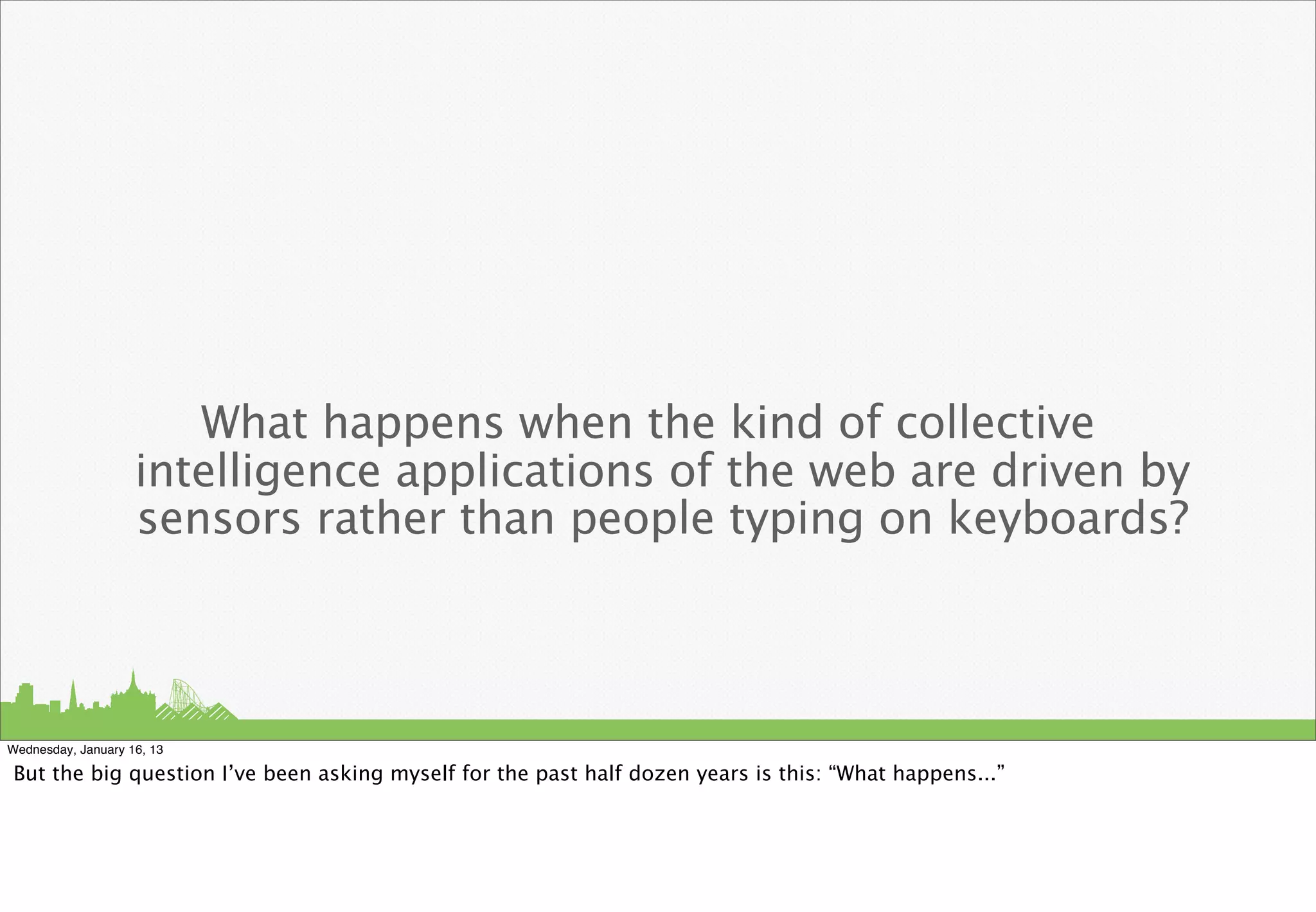 What happens when the kind of collective intelligence applications of the web are driven by sensors rather than people typing on keyboards?

Wednesday, January 16, 13

But the big question I've been asking myself for the past half dozen years is this: "What happens..."